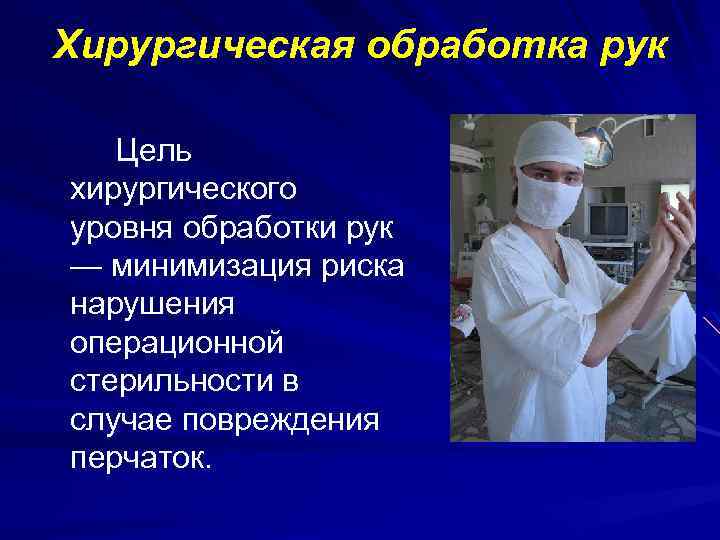 Хирургическая обработка рук

Цель хирургического уровня обработки рук — минимизация риска нарушения операционной стерильности в случае повреждения перчаток.